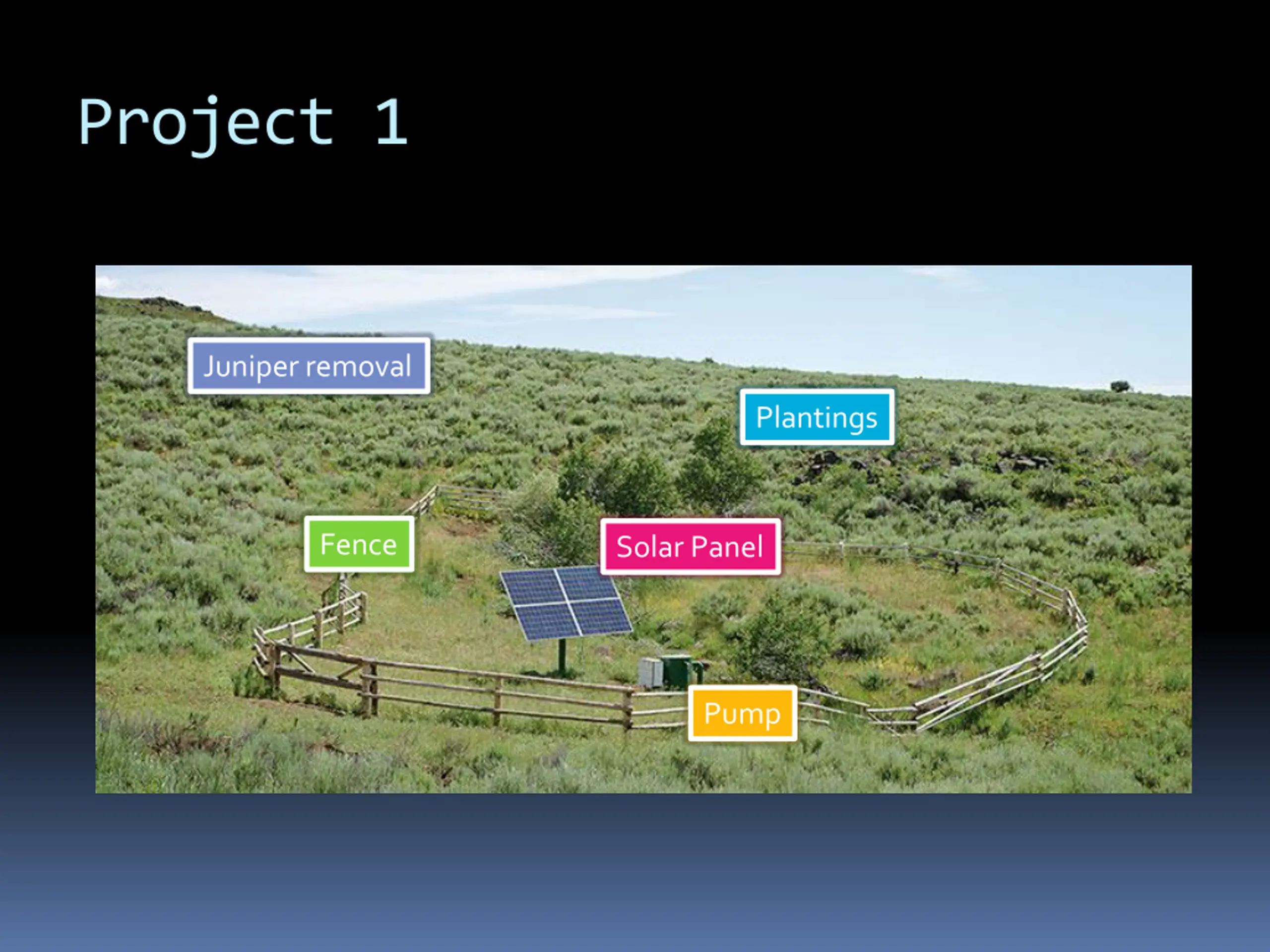 Project 1

Juniper removal

Plantings

Fence

Solar Panel

Pump